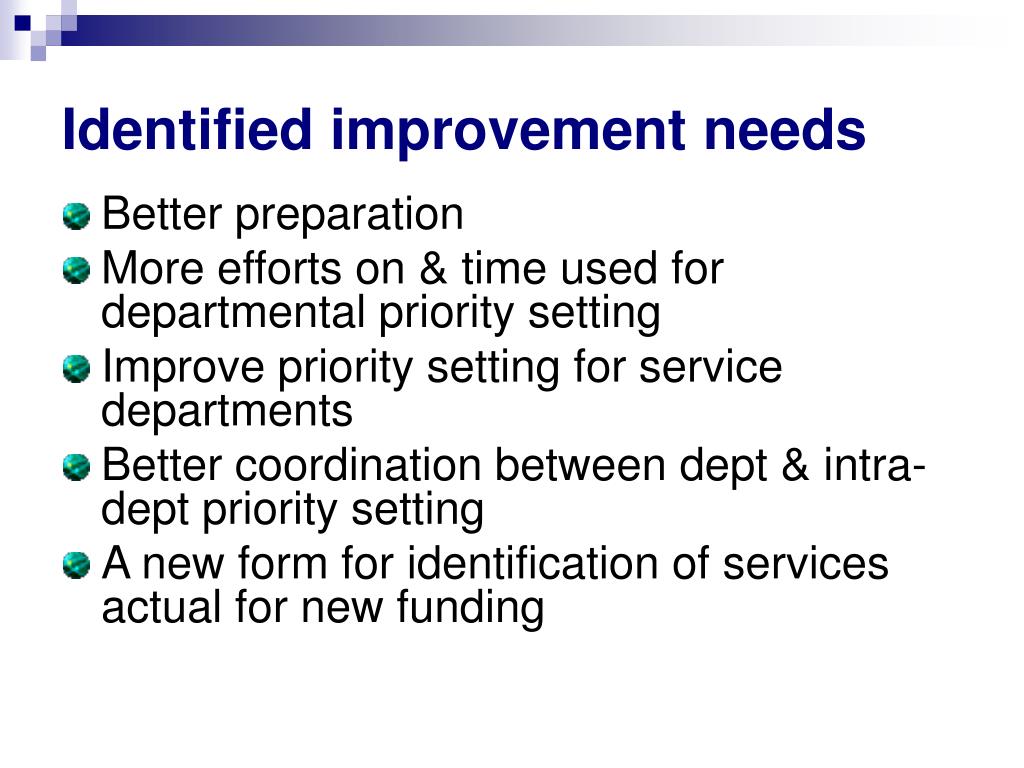 Identified improvement needs

Better preparation

More efforts on & time used for departmental priority setting

Improve priority setting for service departments

Better coordination between dept & intra-dept priority setting

A new form for identification of services actual for new funding